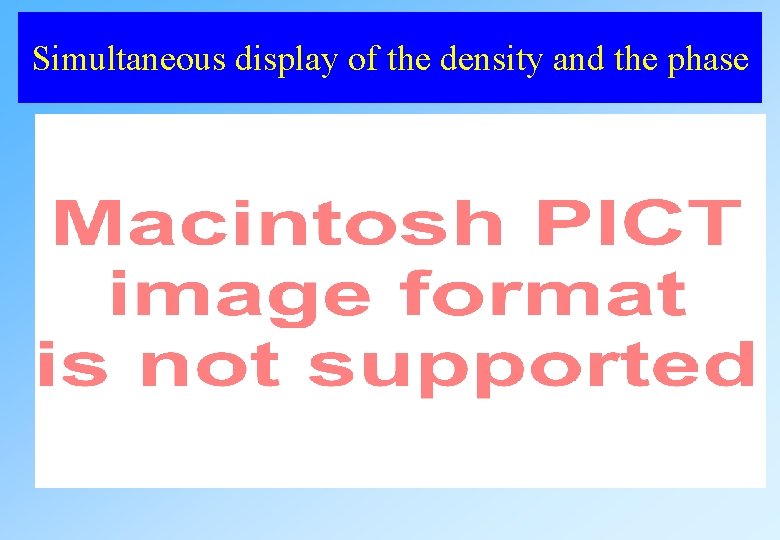 Simultaneous display of the density and the phase

Macintosh PICT
image format
is not supported